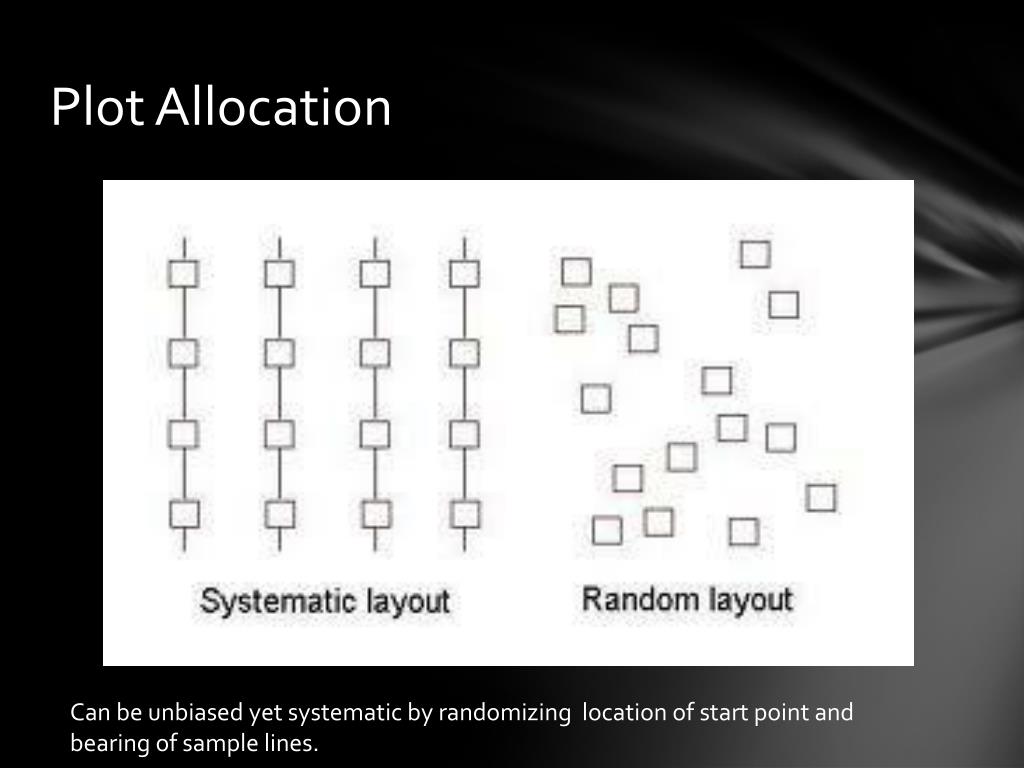 Plot Allocation

Systematic layout

Random layout

Can be unbiased yet systematic by randomizing location of start point and bearing of sample lines.